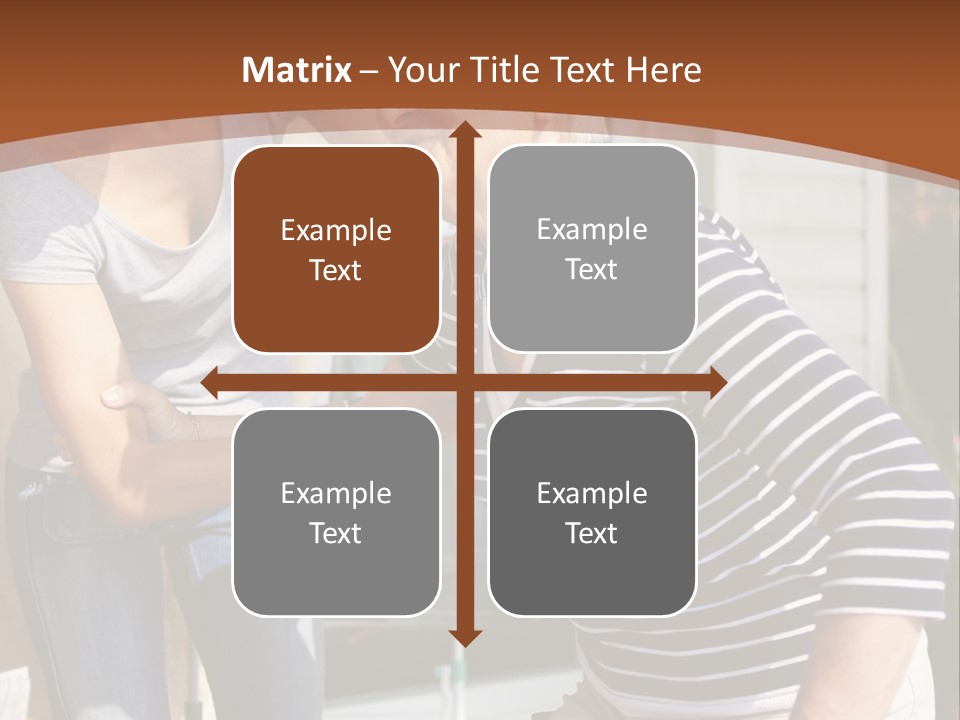 Matrix – Your Title Text Here

Example Text

Example Text

Example Text

Example Text